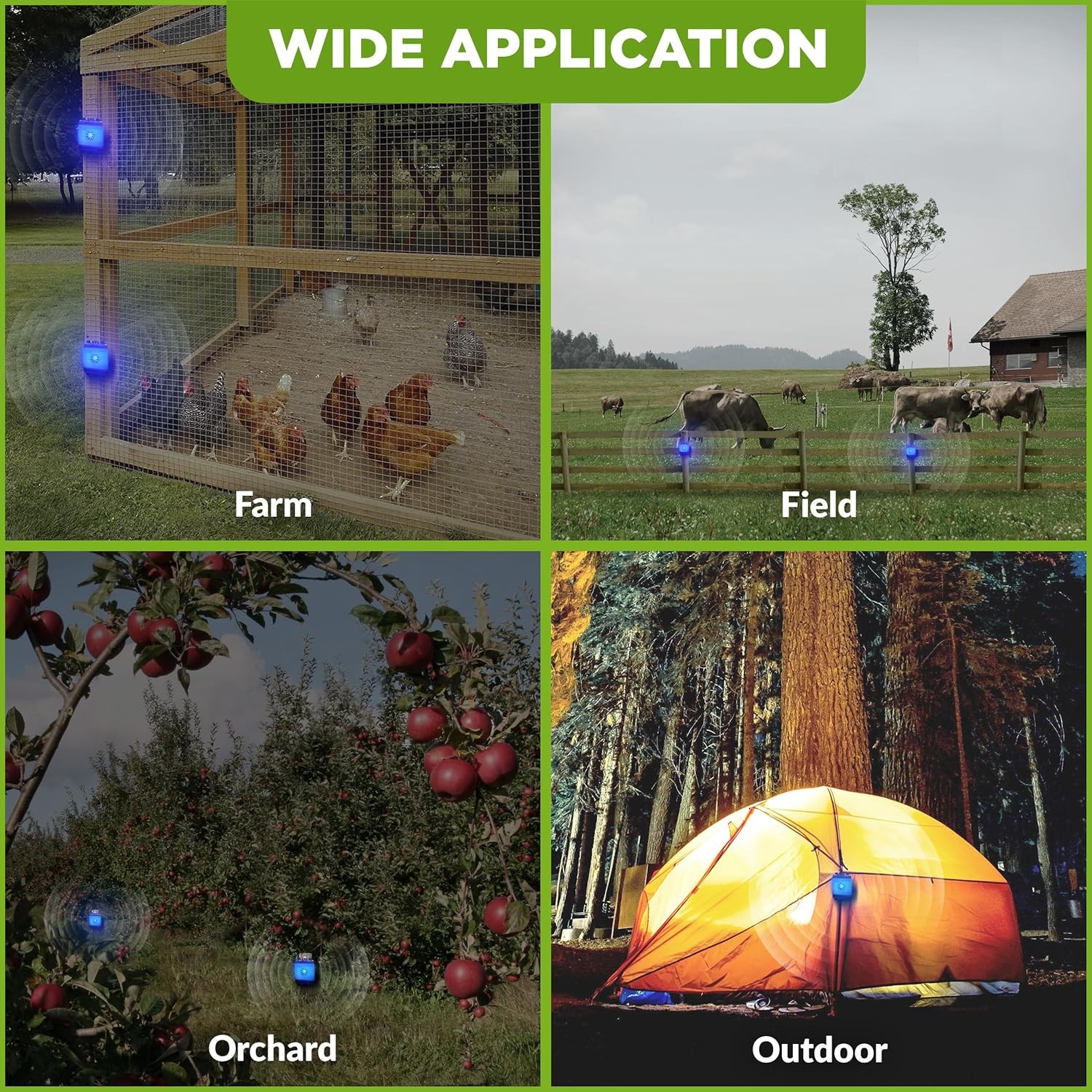 WIDE APPLICATION

Farm

Field

Orchard

Outdoor